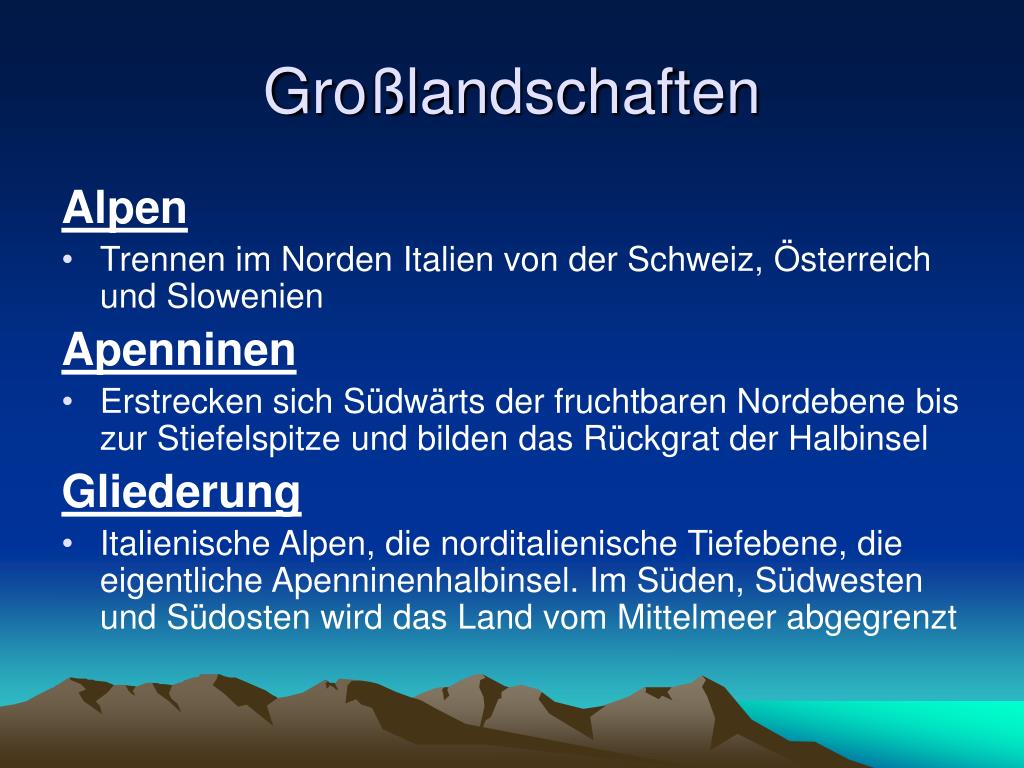 Großlandschaften

Alpen

• Trennen im Norden Italien von der Schweiz, Österreich und Slowenien

Apenninen

• Erstrecken sich Südwärts der fruchtbaren Nordebene bis zur Stiefelspitze und bilden das Rückgrat der Halbinsel

Gliederung

• Italienische Alpen, die norditalienische Tiefebene, die eigentliche Apenninenhalbinsel. Im Süden, Südwesten und Südosten wird das Land vom Mittelmeer abgegrenzt